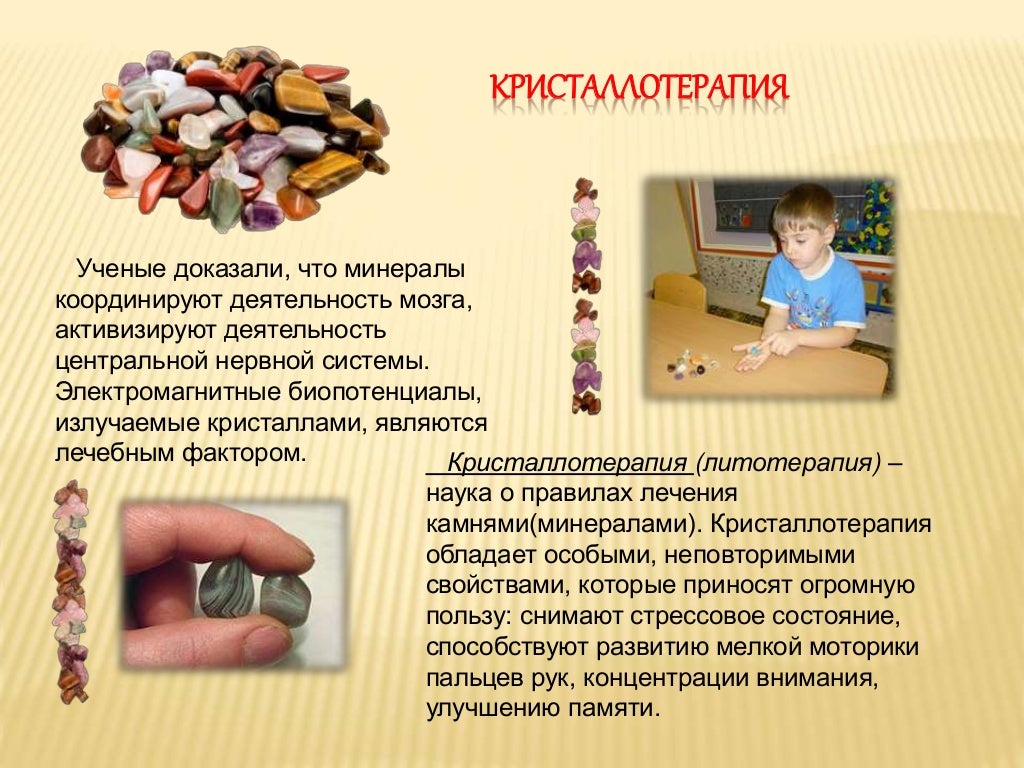 КРИСТАЛЛОТЕРАПИЯ

Ученые доказали, что минералы координируют деятельность мозга, активизируют деятельность центральной нервной системы. Электромагнитные биопотенциалы, излучаемые кристаллами, являются лечебным фактором.

Кристаллотерапия (литотерапия) – наука о правилах лечения камнями(минералами). Кристаллотерапия обладает особыми, неповторимыми свойствами, которые приносят огромную пользу: снимают стрессовое состояние, способствуют развитию мелкой моторики пальцев рук, концентрации внимания, улучшению памяти.